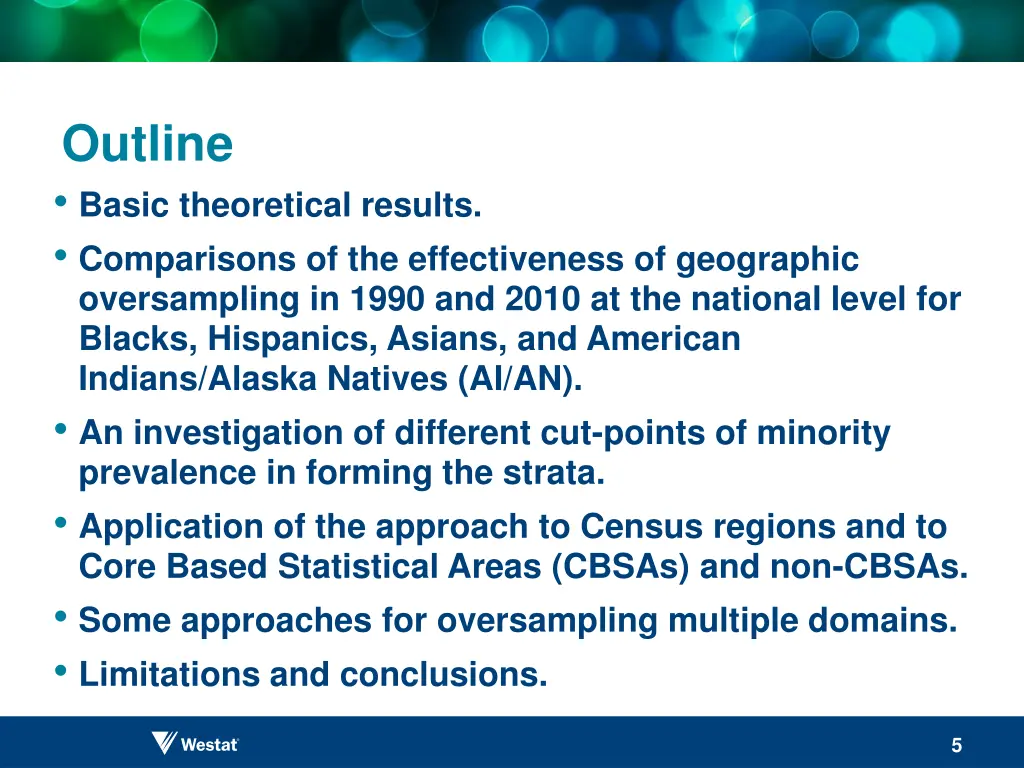 Outline

• Basic theoretical results.
• Comparisons of the effectiveness of geographic oversampling in 1990 and 2010 at the national level for Blacks, Hispanics, Asians, and American Indians/Alaska Natives (AI/AN).
• An investigation of different cut-points of minority prevalence in forming the strata.
• Application of the approach to Census regions and to Core Based Statistical Areas (CBSAs) and non-CBSAs.
• Some approaches for oversampling multiple domains.
• Limitations and conclusions.

Westat

5